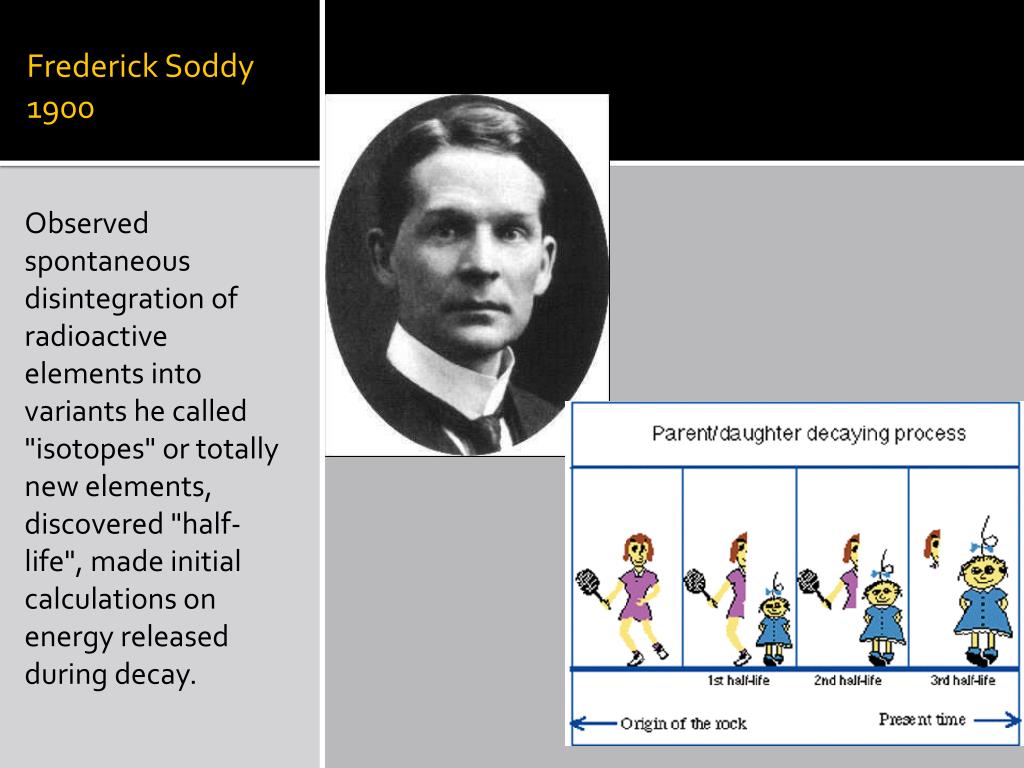 Frederick Soddy
1900

Observed spontaneous disintegration of radioactive elements into variants he called "isotopes" or totally new elements, discovered "half-life", made initial calculations on energy released during decay.

Parent/daughter decaying process

1st half-life

2nd half-life

3rd half-life

Origin of the rock

Present time